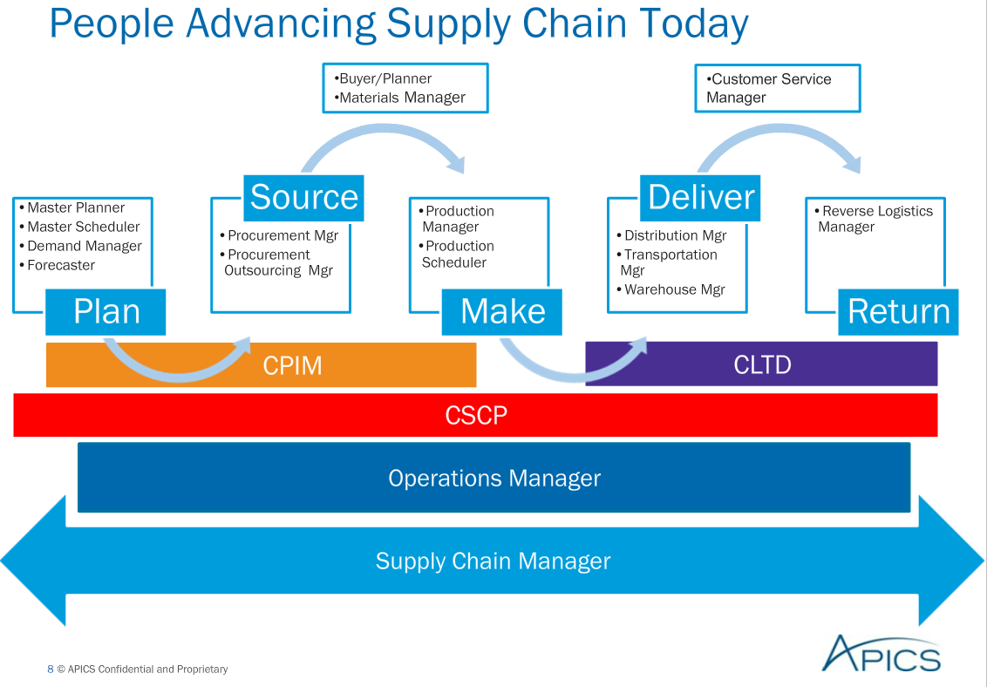 People Advancing Supply Chain Today

•Buyer/Planner
•Materials Manager

•Customer Service Manager

• Master Planner
• Master Scheduler
• Demand Manager
• Forecaster

Plan

Source

• Procurement Mgr
• Procurement Outsourcing Mgr

• Production Manager
• Production Scheduler

Make

Deliver

• Distribution Mgr
• Transportation Mgr
• Warehouse Mgr

• Reverse Logistics Manager

Return

CPIM

CLTD

CSCP

Operations Manager

Supply Chain Manager

8 © APICS Confidential and Proprietary

APICS